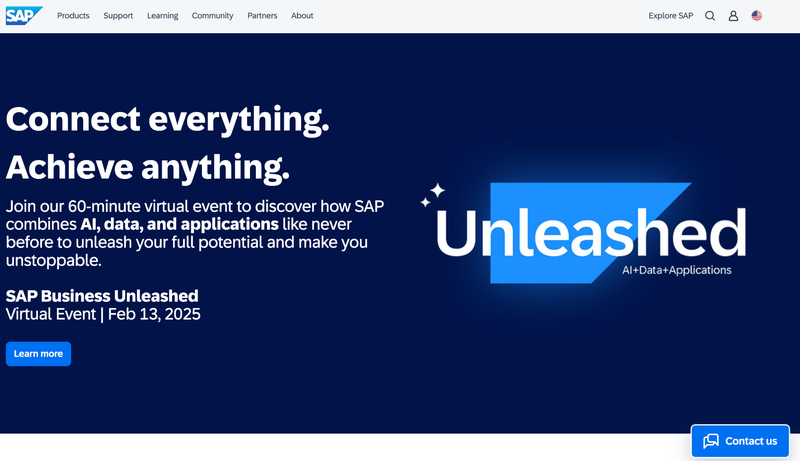 SAP Products Support Learning Community Partners About Explore SAP

Connect everything.
Achieve anything.

Join our 60-minute virtual event to discover how SAP combines AI, data, and applications like never before to unleash your full potential and make you unstoppable.

SAP Business Unleashed
Virtual Event | Feb 13, 2025

Learn more

Unleashed
AI+Data+Applications

Contact us